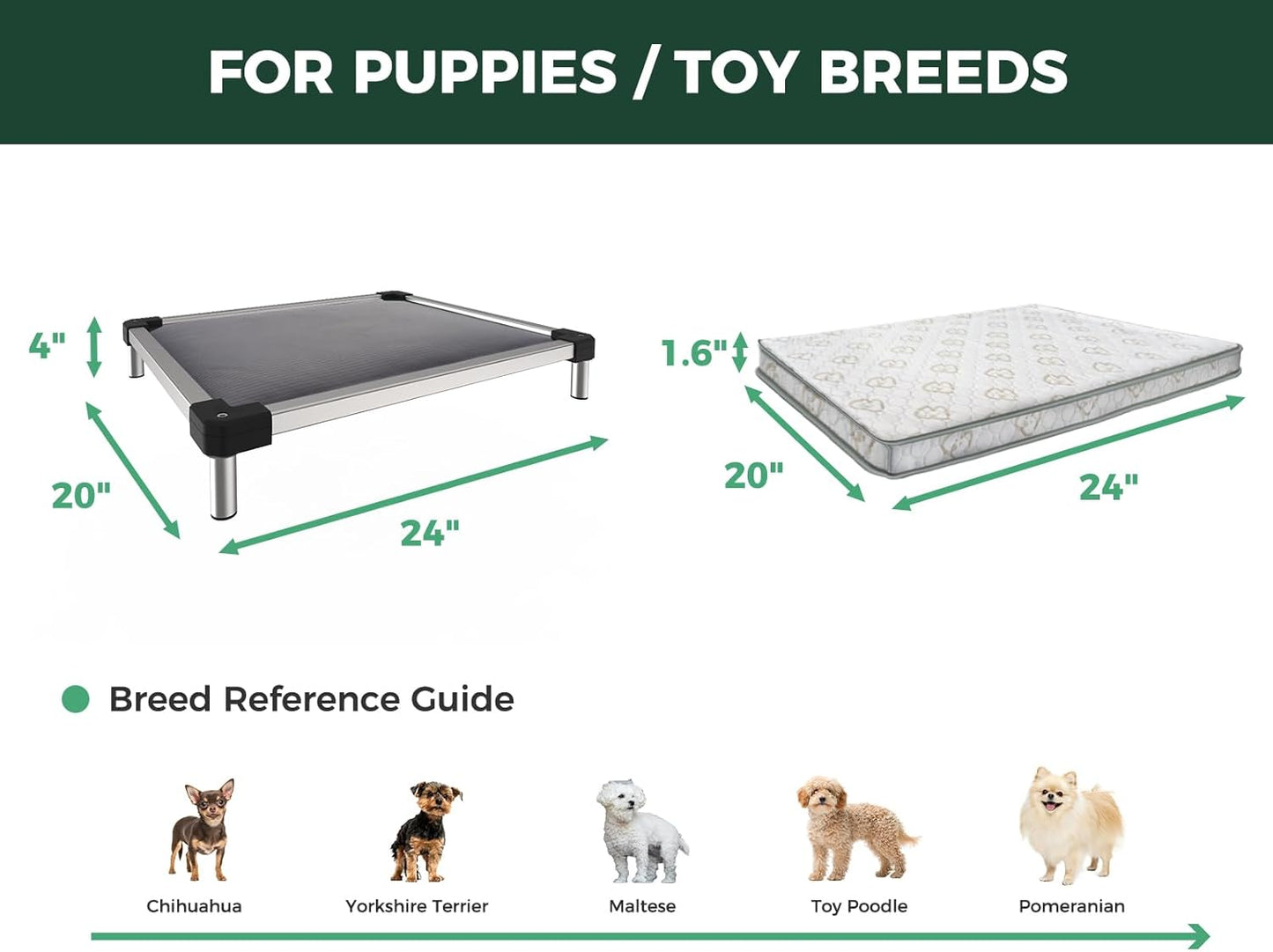 FOR PUPPIES / TOY BREEDS

4"

20"

24"

1.6"

20"

24"

Breed Reference Guide

Chihuahua

Yorkshire Terrier

Maltese

Toy Poodle

Pomeranian